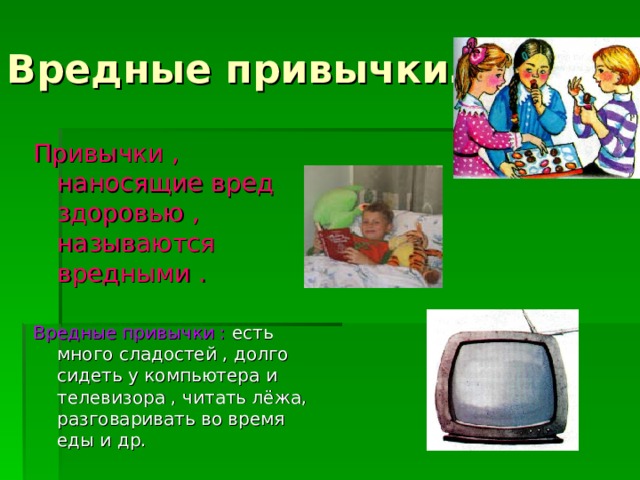 Вредные привычки.

Привычки , наносящие вред здоровью , называются вредными .

Вредные привычки : есть много сладостей , долго сидеть у компьютера и телевизора , читать лёжа, разговаривать во время еды и др.